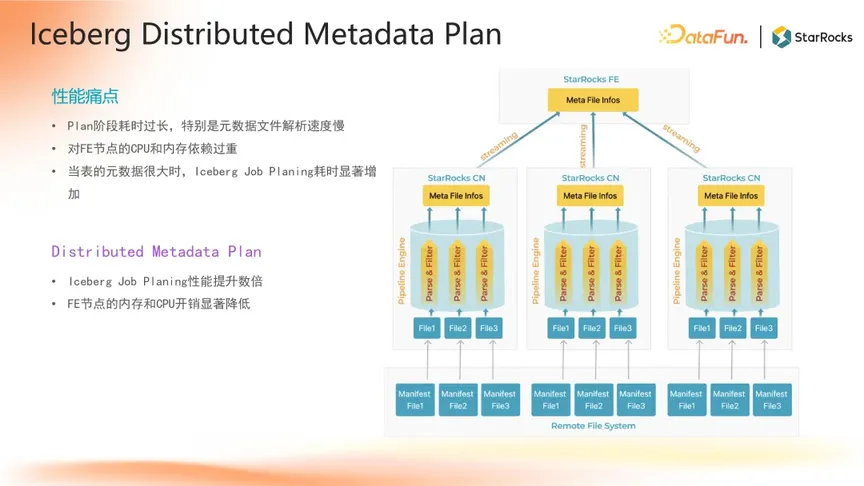 Iceberg Distributed Metadata Plan

DataFun. | StarRocks

性能痛点

• Plan阶段耗时过长，特别是元数据文件解析速度慢
• 对FE节点的CPU和内存依赖过重
• 当表的元数据很大时，Iceberg Job Planing耗时显著增加

Distributed Metadata Plan

• Iceberg Job Planing性能提升数倍
• FE节点的内存和CPU开销显著降低

StarRocks FE
Meta File Infos

streaming
streaming
streaming

StarRocks CN
Meta File Infos
Pipeline Engine
Parse & Filter
Parse & Filter
Parse & Filter
File1
File2
File3

StarRocks CN
Meta File Infos
Pipeline Engine
Parse & Filter
Parse & Filter
Parse & Filter
File1
File2
File3

StarRocks CN
Meta File Infos
Pipeline Engine
Parse & Filter
Parse & Filter
Parse & Filter
File1
File2
File3

Manifest File1
Manifest File2
Manifest File3
Manifest File1
Manifest File2
Manifest File3
Manifest File1
Manifest File2
Manifest File3

Remote File System